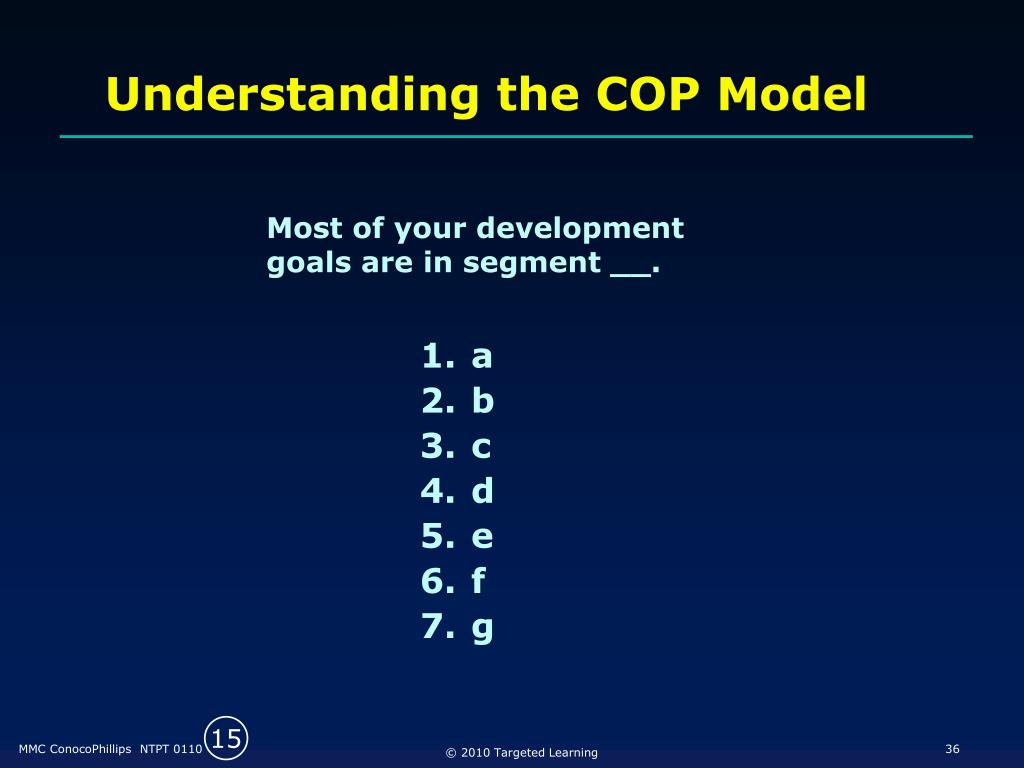 Understanding the COP Model

Most of your development goals are in segment __.

1. a
2. b
3. c
4. d
5. e
6. f
7. g

MMC ConocoPhillips NTPT 0110

15

© 2010 Targeted Learning

36